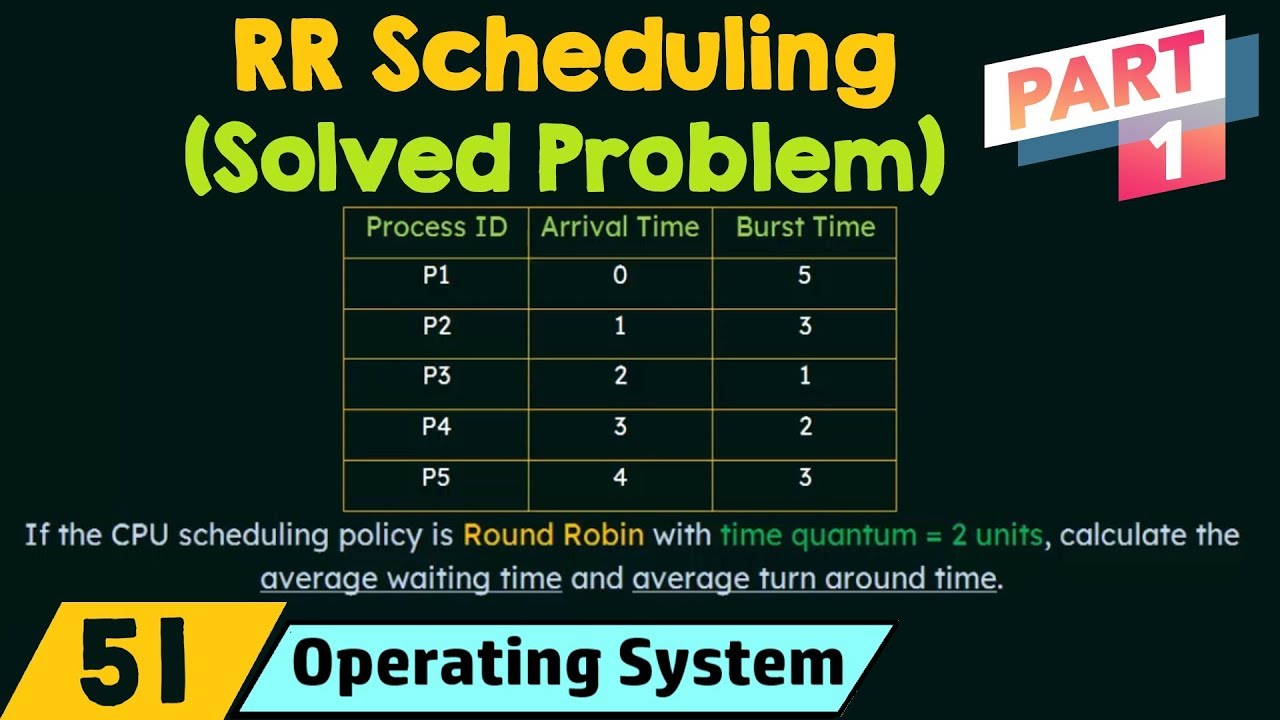 RR Scheduling
(Solved Problem)

PART 1

| Process ID | Arrival Time | Burst Time |
|---|---|---|
| P1 | 0 | 5 |
| P2 | 1 | 3 |
| P3 | 2 | 1 |
| P4 | 3 | 2 |
| P5 | 4 | 3 |

If the CPU scheduling policy is Round Robin with time quantum = 2 units, calculate the average waiting time and average turn around time.

51

Operating System